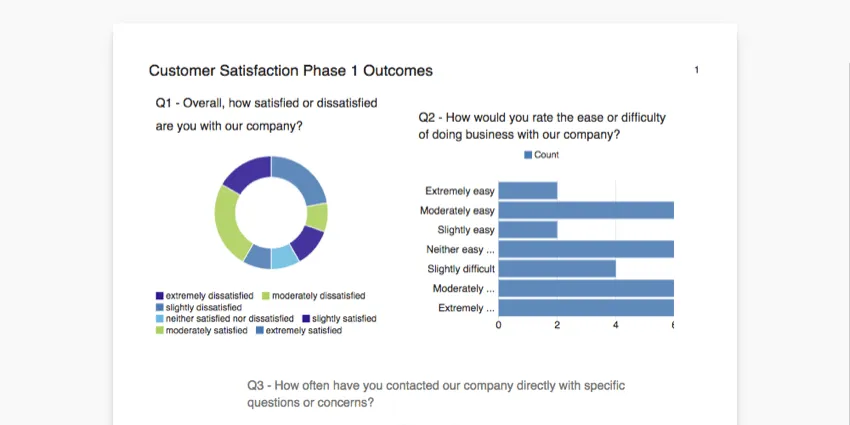 Customer Satisfaction Phase 1 Outcomes

1

Q1 - Overall, how satisfied or dissatisfied are you with our company?

extremely dissatisfied
moderately dissatisfied
slightly dissatisfied
neither satisfied nor dissatisfied
slightly satisfied
moderately satisfied
extremely satisfied

Q2 - How would you rate the ease or difficulty of doing business with our company?

Count

Extremely easy
Moderately easy
Slightly easy
Neither easy ...
Slightly difficult
Moderately ...
Extremely ...

0
2
4
6

Q3 - How often have you contacted our company directly with specific questions or concerns?